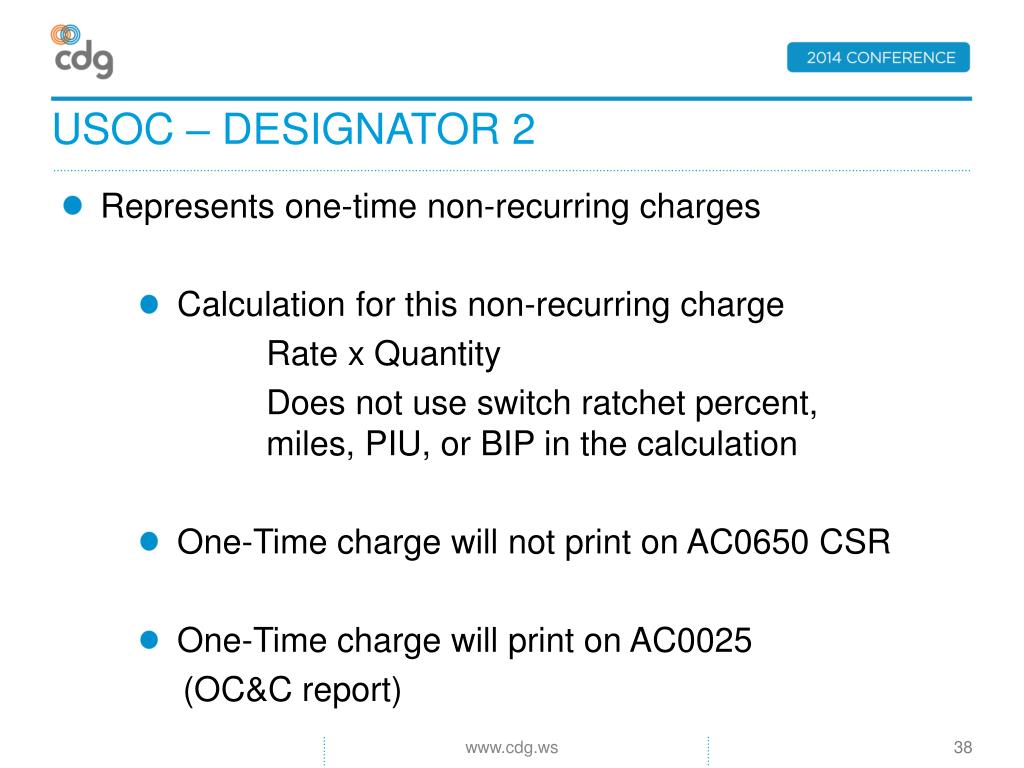 cdg

2014 CONFERENCE

USOC – DESIGNATOR 2

Represents one-time non-recurring charges

Calculation for this non-recurring charge

Rate x Quantity

Does not use switch ratchet percent, miles, PIU, or BIP in the calculation

One-Time charge will not print on AC0650 CSR

One-Time charge will print on AC0025 (OC&C report)

www.cdg.ws

38